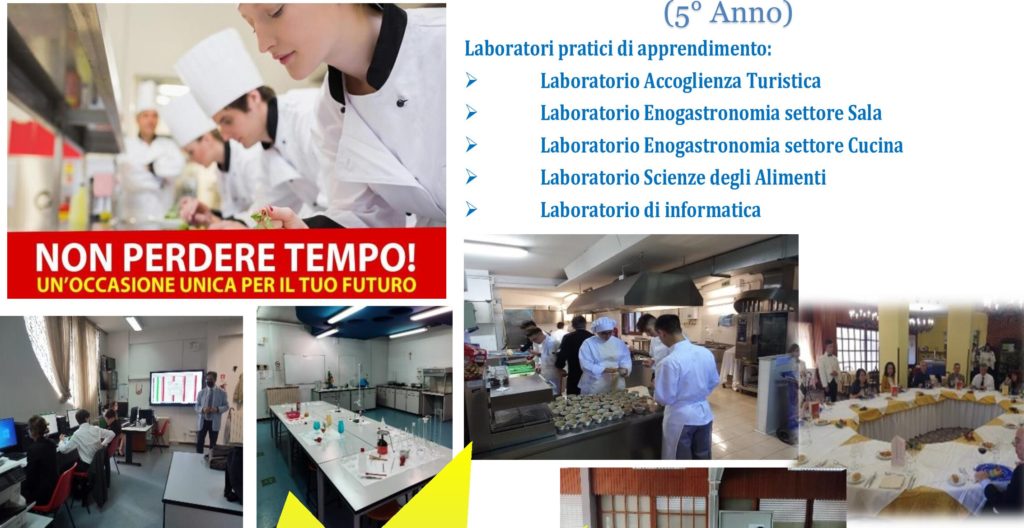 (5° Anno)

Laboratori pratici di apprendimento:

➢ Laboratorio Accoglienza Turistica
➢ Laboratorio Enogastronomia settore Sala
➢ Laboratorio Enogastronomia settore Cucina
➢ Laboratorio Scienze degli Alimenti
➢ Laboratorio di informatica

NON PERDERE TEMPO!
UN'OCCASIONE UNICA PER IL TUO FUTURO